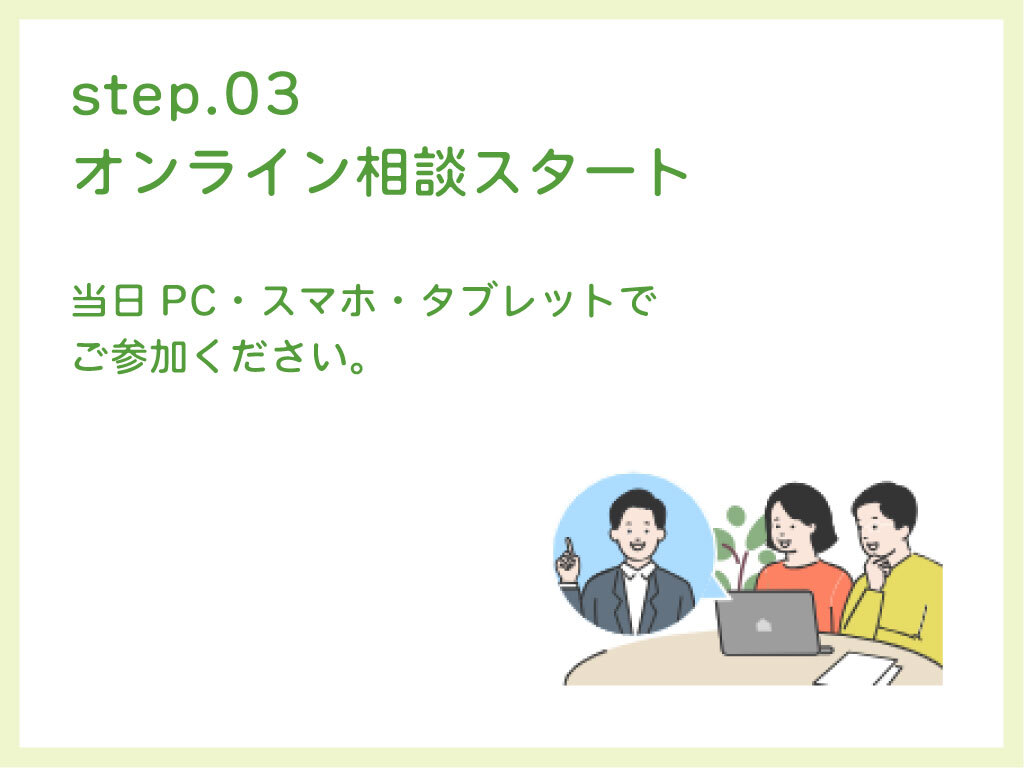 step.03
オンライン相談スタート

当日 PC・スマホ・タブレットでご参加ください。